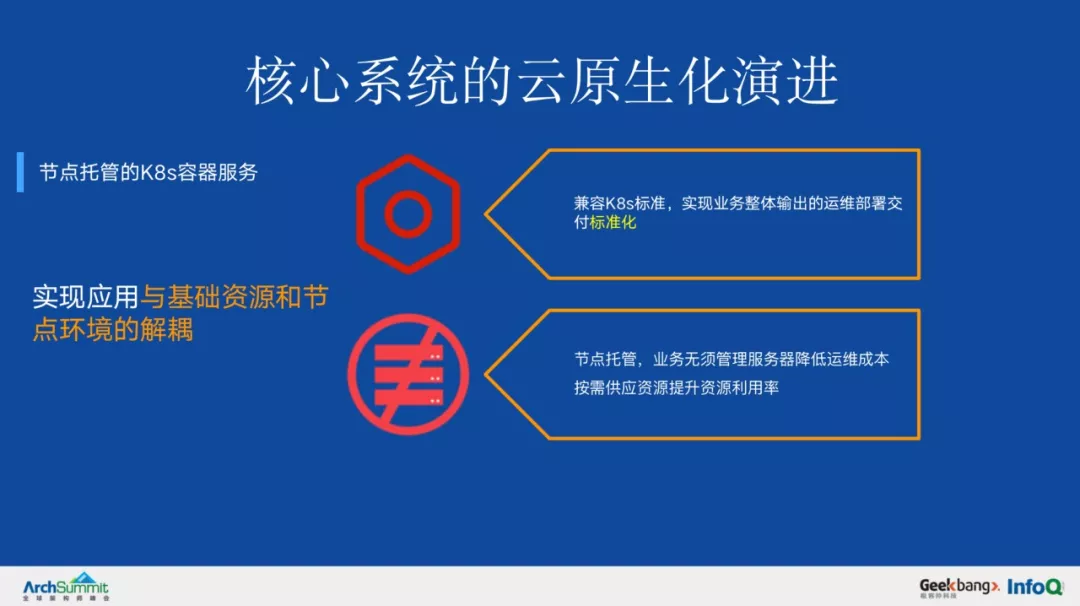 核心系统的云原生化演进

节点托管的K8s容器服务

实现应用与基础资源和节点环境的解耦

兼容K8s标准，实现业务整体输出的运维部署交付标准化

节点托管，业务无须管理服务器降低运维成本
按需供应资源提升资源利用率

ArchSummit
全球架构师峰会

Geekbang>. 极客邦科技 InfoQ